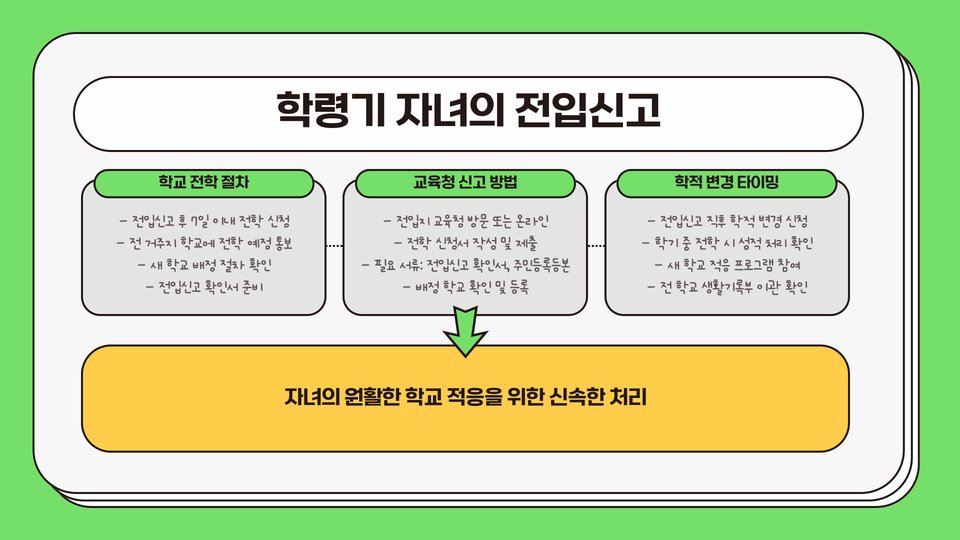 학령기 자녀의 전입신고

학교 전학 절차

- 전입신고 후 7일 이내 전학 신청
- 전 거주지 학교에 전학 예정 통보
- 새 학교 배정 절차 확인
- 전입신고 확인서 준비

교육청 신고 방법

- 전입지 교육청 방문 또는 온라인
- 전학 신청서 작성 및 제출
- 필요 서류: 전입신고 확인서, 주민등록등본
- 배정 학교 확인 및 등록

학적 변경 타이밍

- 전입신고 직후 학적 변경 신청
- 학기 중 전학 시 성적 처리 확인
- 새 학교 적응 프로그램 참여
- 전 학교 생활기록부 이관 확인

자녀의 원활한 학교 적응을 위한 신속한 처리